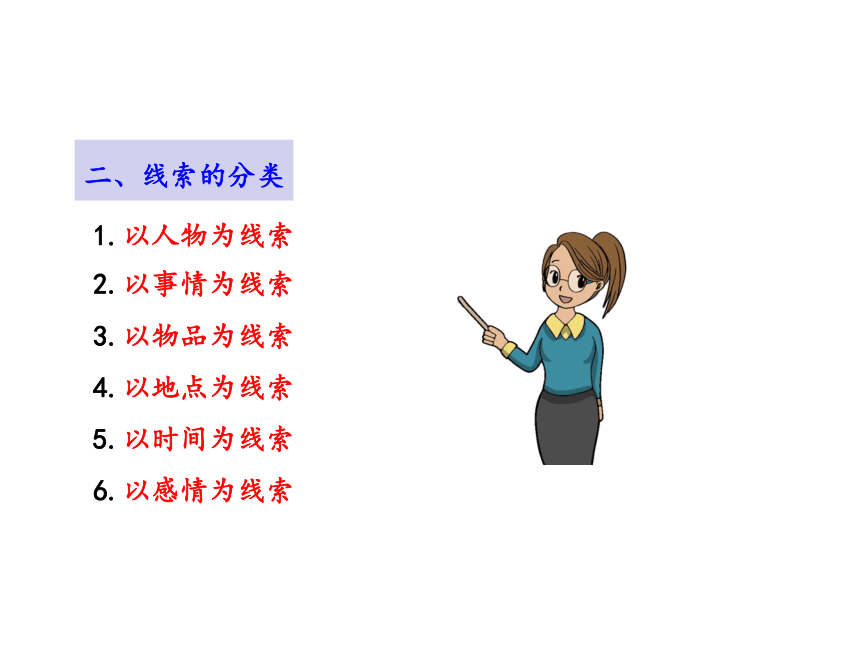 二、线索的分类

1. 以人物为线索
2. 以事情为线索
3. 以物品为线索
4. 以地点为线索
5. 以时间为线索
6. 以感情为线索